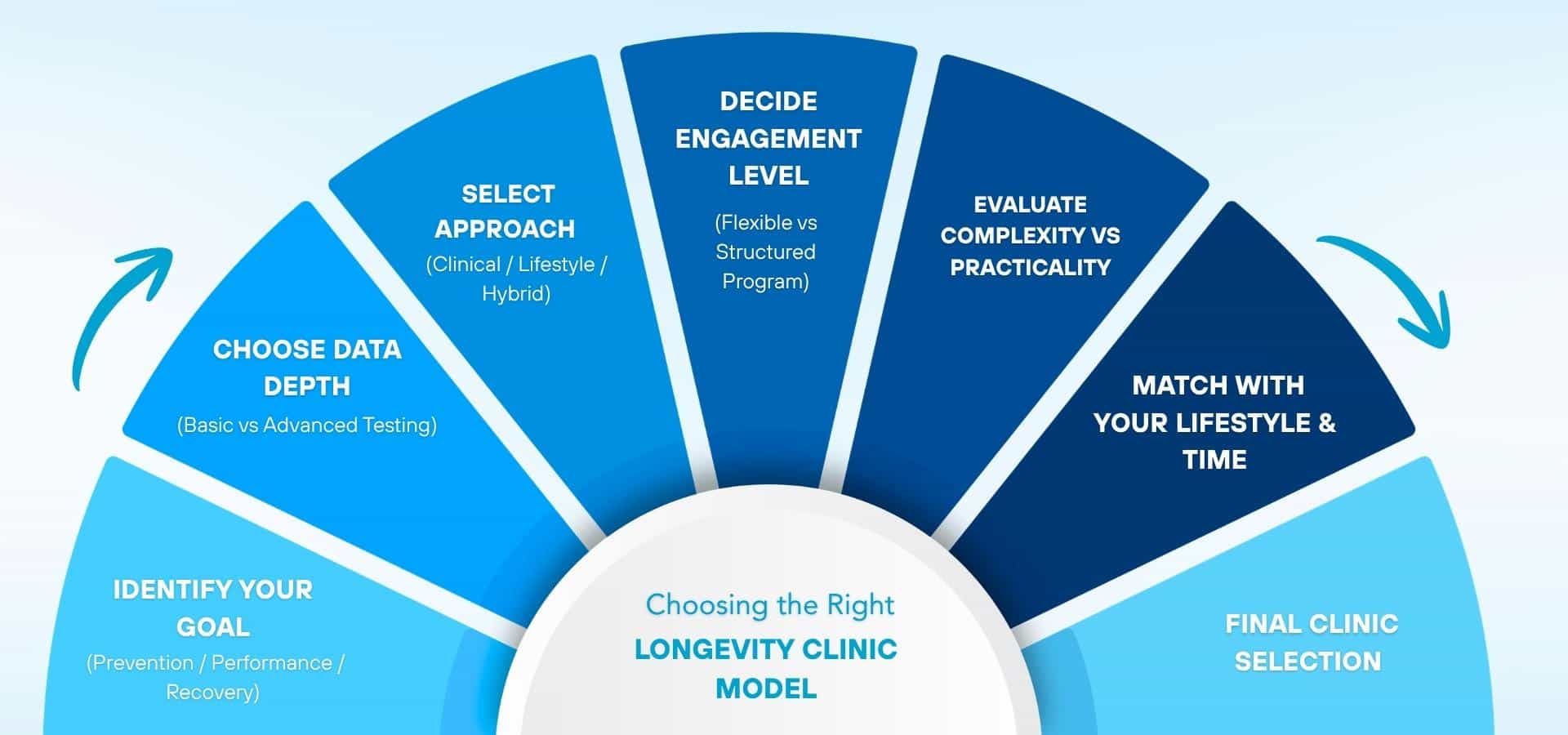 IDENTIFY YOUR GOAL
(Prevention / Performance / Recovery)

CHOOSE DATA DEPTH
(Basic vs Advanced Testing)

SELECT APPROACH
(Clinical / Lifestyle / Hybrid)

DECIDE ENGAGEMENT LEVEL
(Flexible vs Structured Program)

EVALUATE COMPLEXITY VS PRACTICALITY

MATCH WITH YOUR LIFESTYLE & TIME

FINAL CLINIC SELECTION

Choosing the Right
LONGEVITY CLINIC MODEL